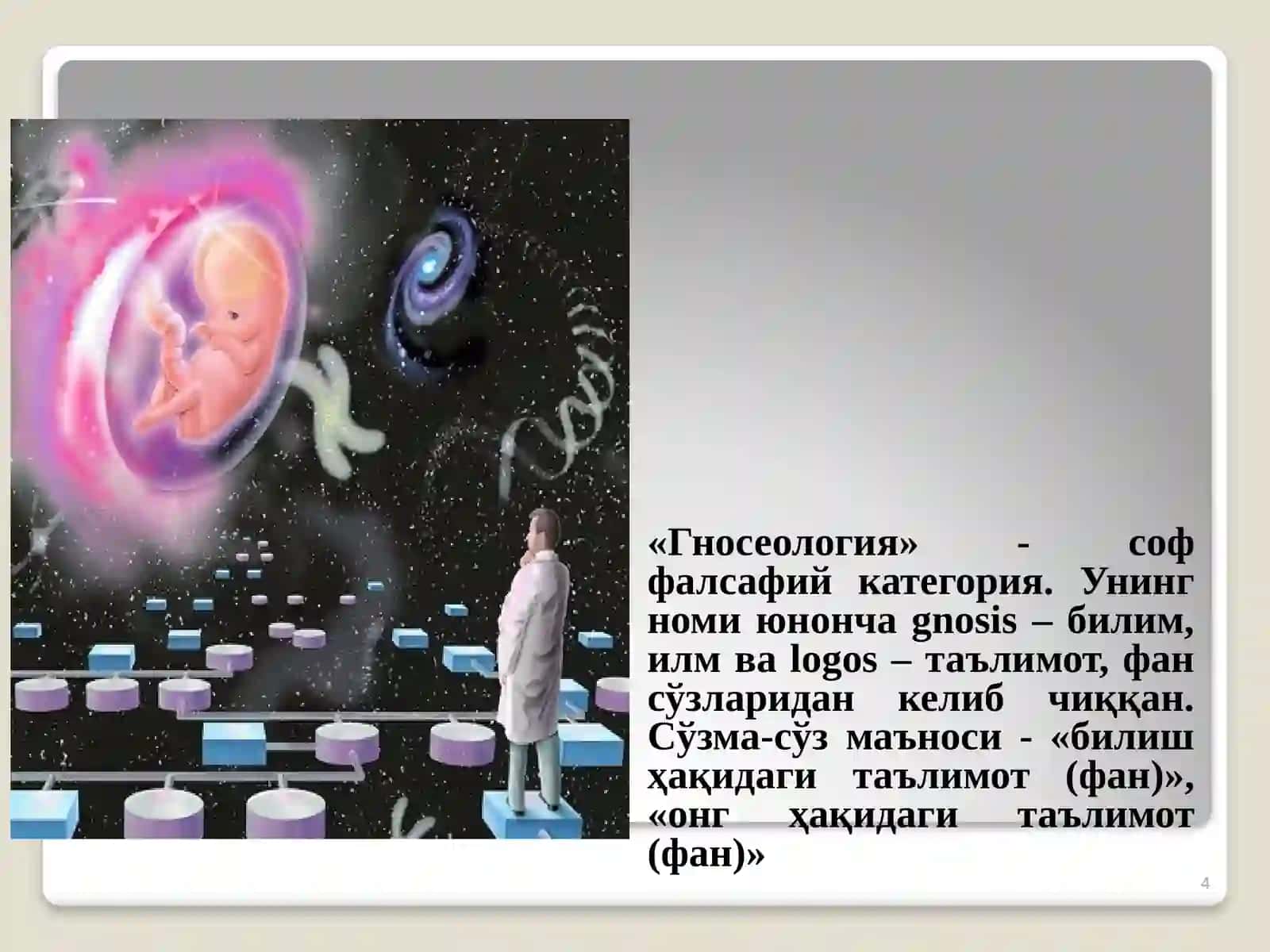 «Гносеология» - соф фалсафий категория. Унинг номи юнонча gnosis – билим, илм ва logos – таълимот, фан сўзларидан келиб чиққан. Сўзма-сўз маъноси - «билиш ҳақидаги таълимот (фан)», «онг ҳақидаги таълимот (фан)»

4